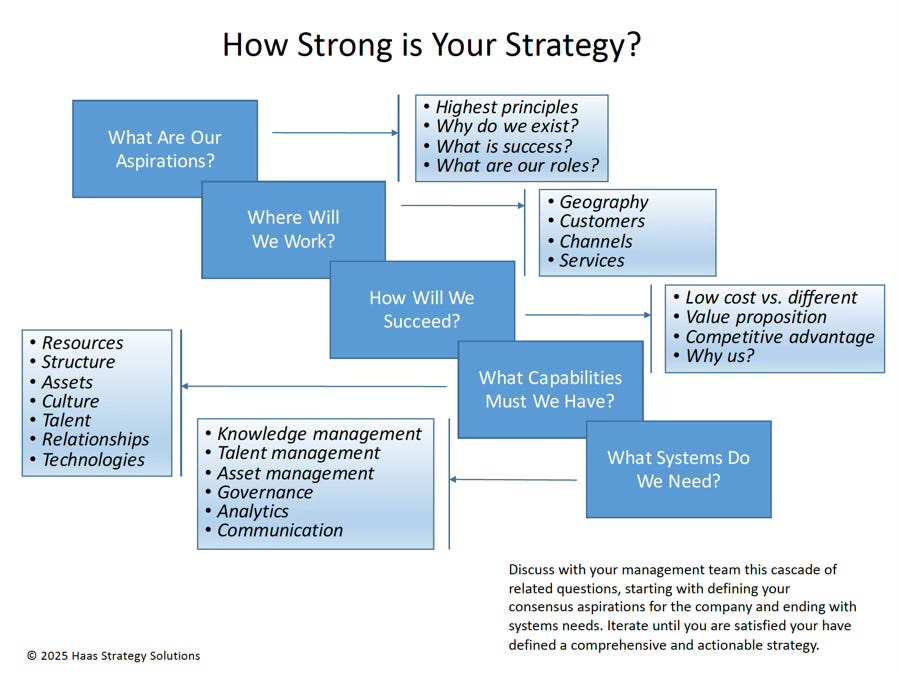 How Strong is Your Strategy?

What Are Our Aspirations?

• Highest principles
• Why do we exist?
• What is success?
• What are our roles?

Where Will We Work?

• Geography
• Customers
• Channels
• Services

How Will We Succeed?

• Low cost vs. different
• Value proposition
• Competitive advantage
• Why us?

What Capabilities Must We Have?

• Resources
• Structure
• Assets
• Culture
• Talent
• Relationships
• Technologies

What Systems Do We Need?

• Knowledge management
• Talent management
• Asset management
• Governance
• Analytics
• Communication

Discuss with your management team this cascade of related questions, starting with defining your consensus aspirations for the company and ending with systems needs. Iterate until you are satisfied your have defined a comprehensive and actionable strategy.

© 2025 Haas Strategy Solutions